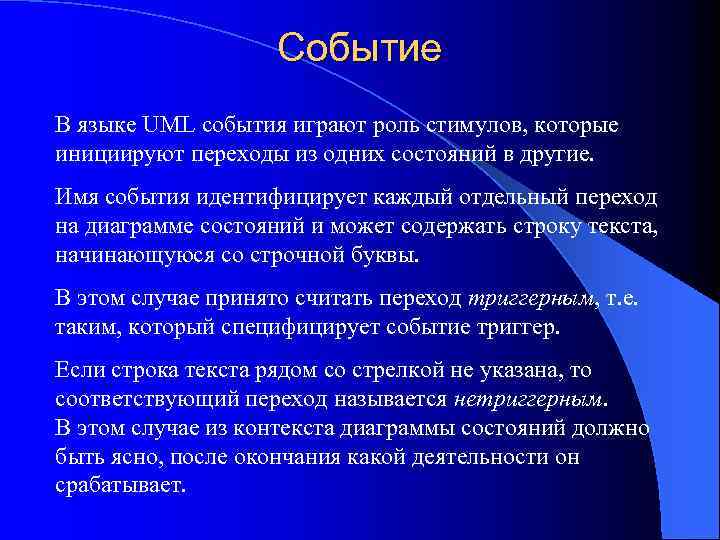 Событие

В языке UML события играют роль стимулов, которые инициируют переходы из одних состояний в другие.

Имя события идентифицирует каждый отдельный переход на диаграмме состояний и может содержать строку текста, начинающуюся со строчной буквы.

В этом случае принято считать переход триггерным, т.е. таким, который специфицирует событие триггер.

Если строка текста рядом со стрелкой не указана, то соответствующий переход называется нетриггерным. В этом случае из контекста диаграммы состояний должно быть ясно, после окончания какой деятельности он срабатывает.